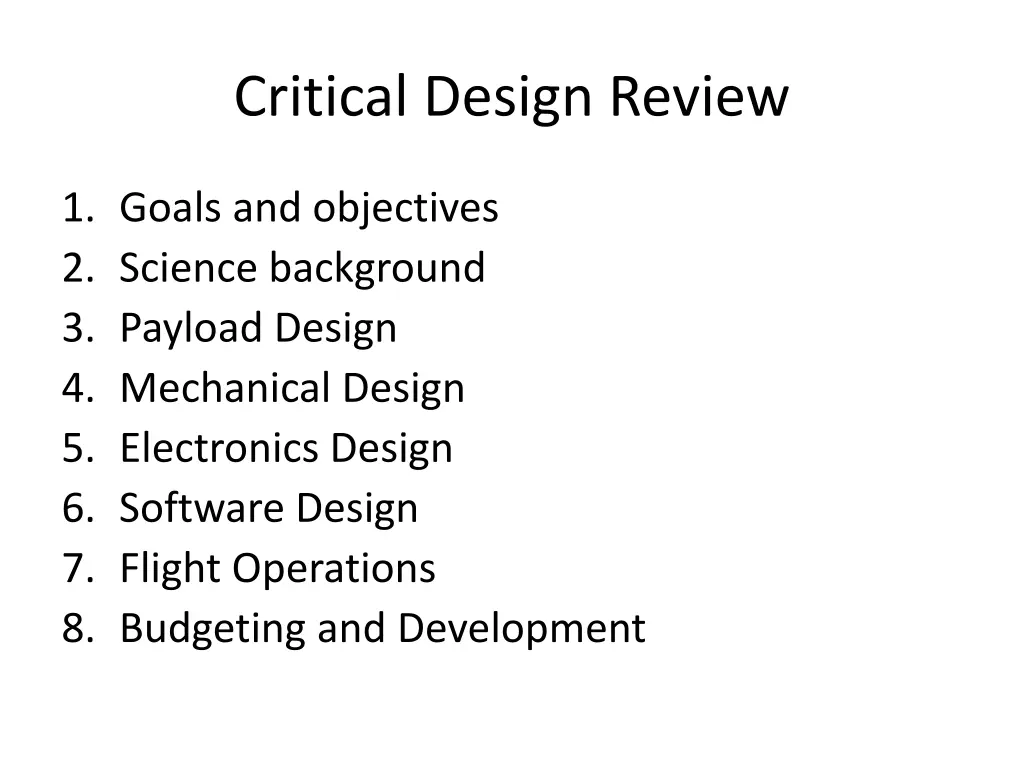 Critical Design Review

1. Goals and objectives
2. Science background
3. Payload Design
4. Mechanical Design
5. Electronics Design
6. Software Design
7. Flight Operations
8. Budgeting and Development